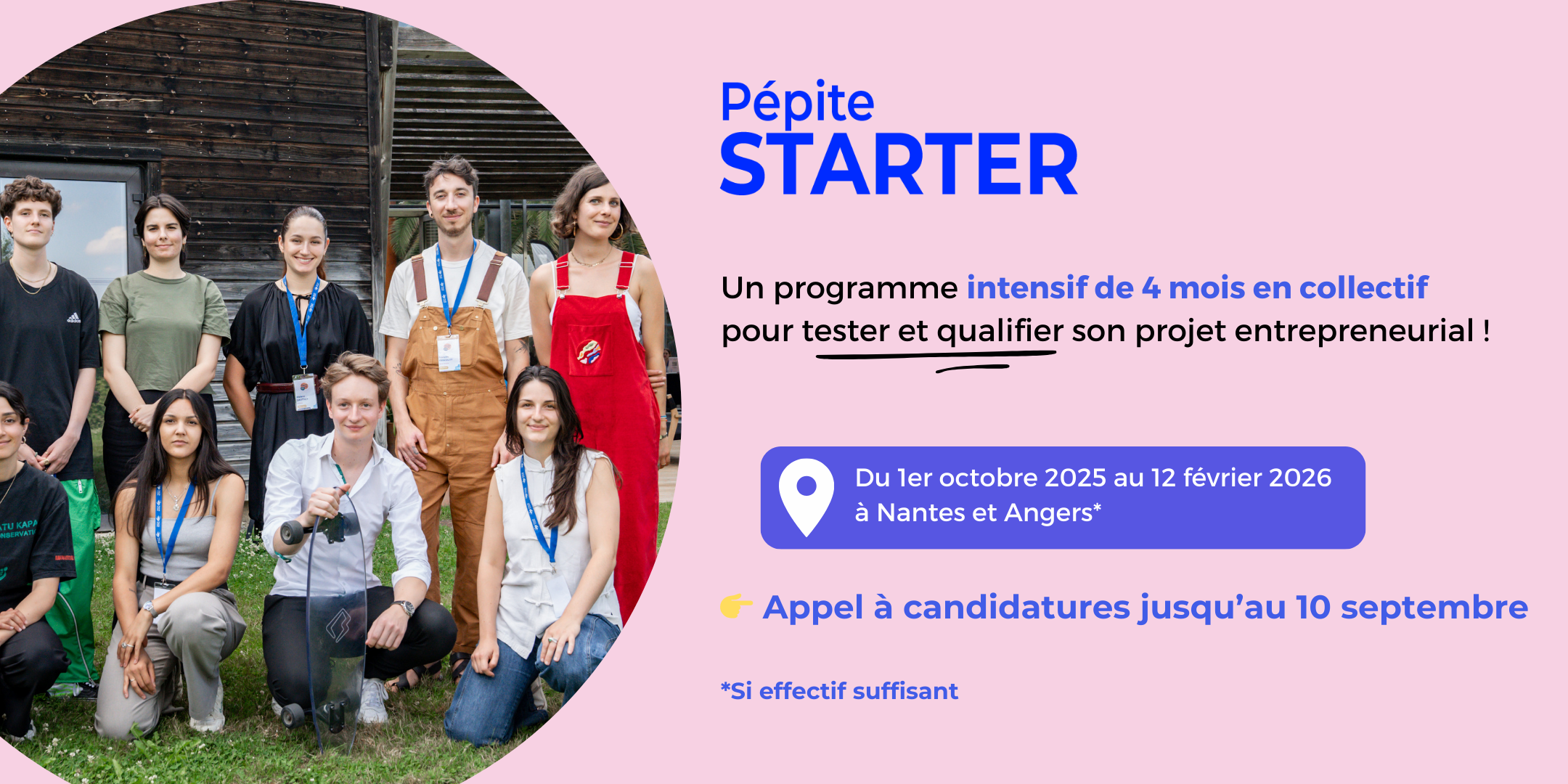 Pépite
STARTER

Un programme intensif de 4 mois en collectif pour tester et qualifier son projet entrepreneurial !

Du 1er octobre 2025 au 12 février 2026 à Nantes et Angers*

👉 Appel à candidatures jusqu'au 10 septembre

*Si effectif suffisant